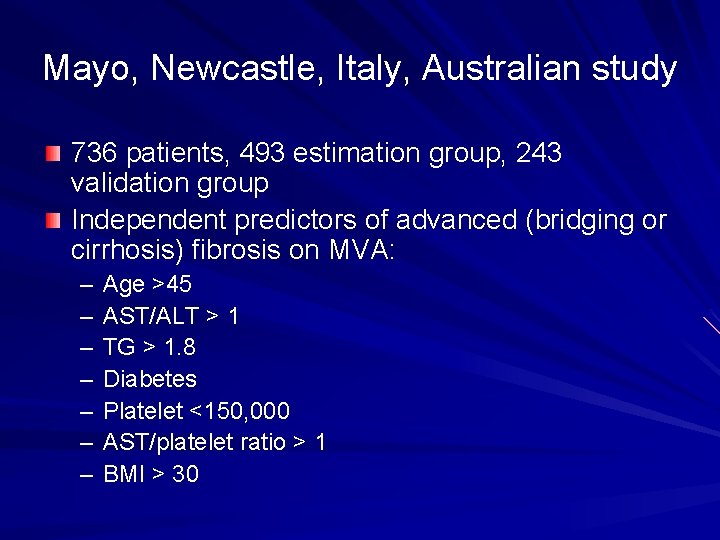 Mayo, Newcastle, Italy, Australian study

736 patients, 493 estimation group, 243 validation group

Independent predictors of advanced (bridging or cirrhosis) fibrosis on MVA:

– Age >45
– AST/ALT > 1
– TG > 1.8
– Diabetes
– Platelet <150,000
– AST/platelet ratio > 1
– BMI > 30